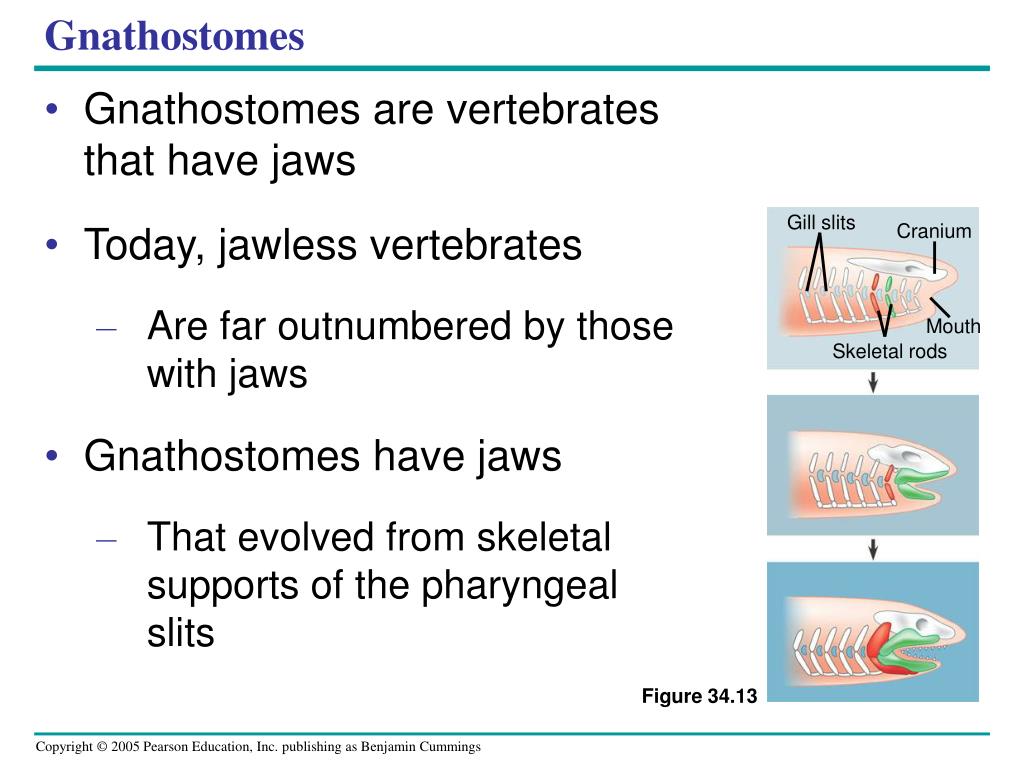 Gnathostomes

• Gnathostomes are vertebrates that have jaws

• Today, jawless vertebrates

– Are far outnumbered by those with jaws

• Gnathostomes have jaws

– That evolved from skeletal supports of the pharyngeal slits

Gill slits
Cranium
Mouth
Skeletal rods

Figure 34.13

Copyright © 2005 Pearson Education, Inc. publishing as Benjamin Cummings